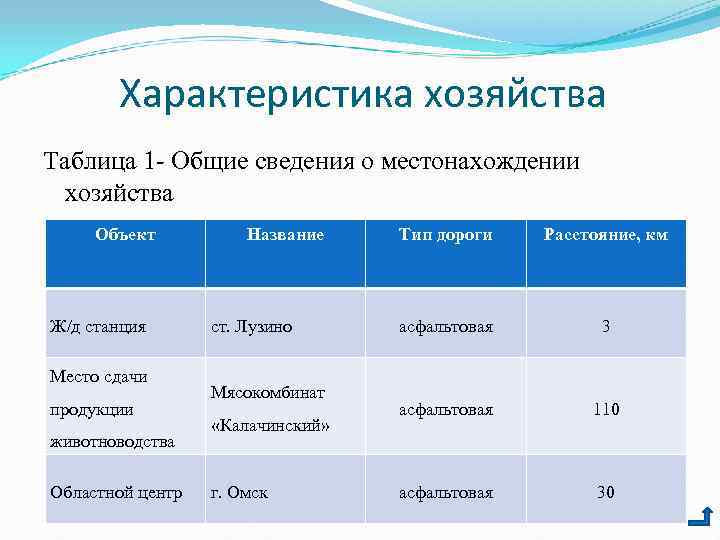 Характеристика хозяйства

Таблица 1- Общие сведения о местонахождении хозяйства

| Объект | Название | Тип дороги | Расстояние, км |
|---|---|---|---|
| Ж/д станция | ст. Лузино | асфальтовая | 3 |
| Место сдачи продукции животноводства | Мясокомбинат «Калачинский» | асфальтовая | 110 |
| Областной центр | г. Омск | асфальтовая | 30 |